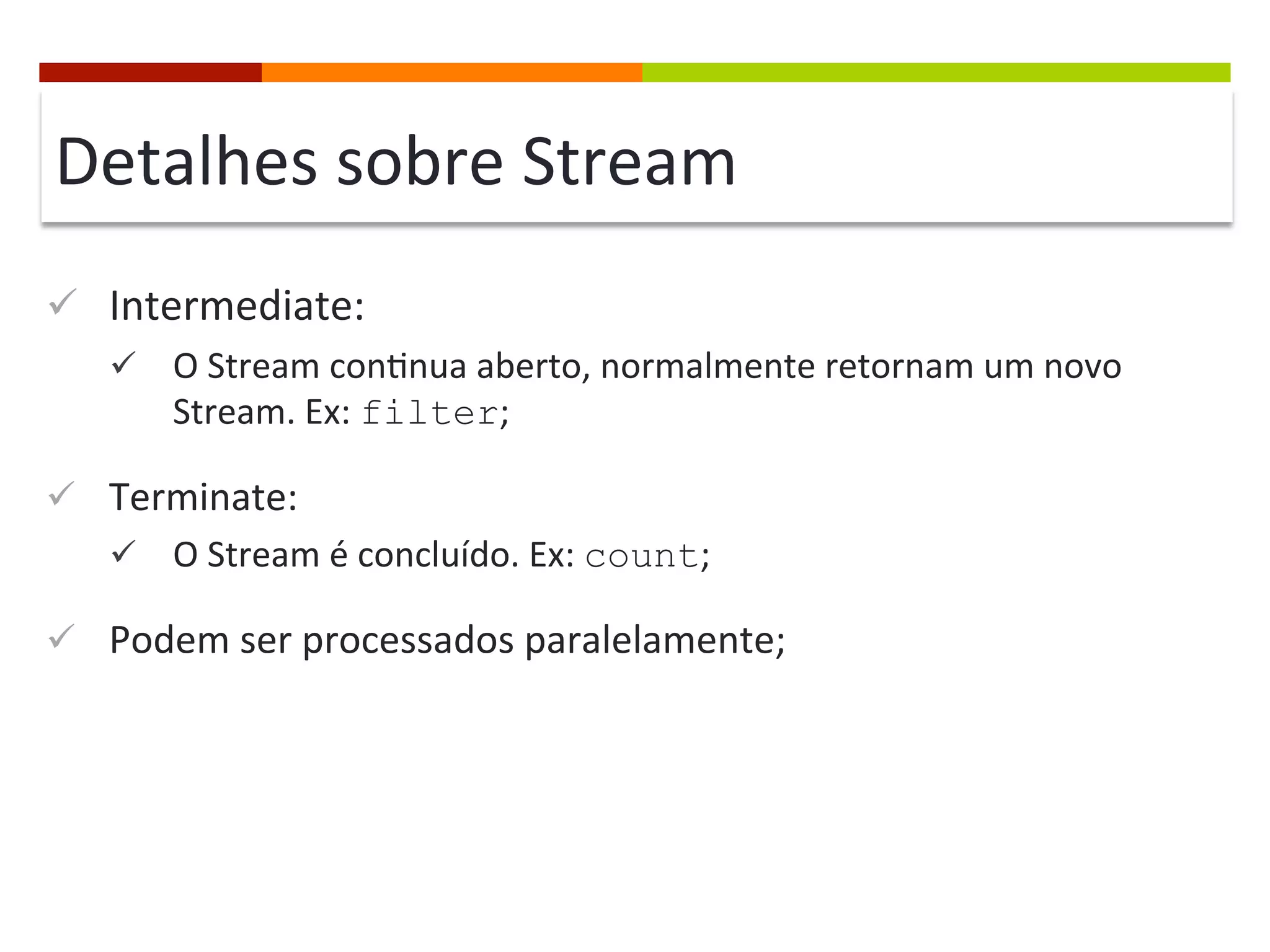 Detalhes sobre Stream

✓ Intermediate:

✓ O Stream continua aberto, normalmente retornam um novo Stream. Ex: filter;

✓ Terminate:

✓ O Stream é concluído. Ex: count;

✓ Podem ser processados paralelamente;